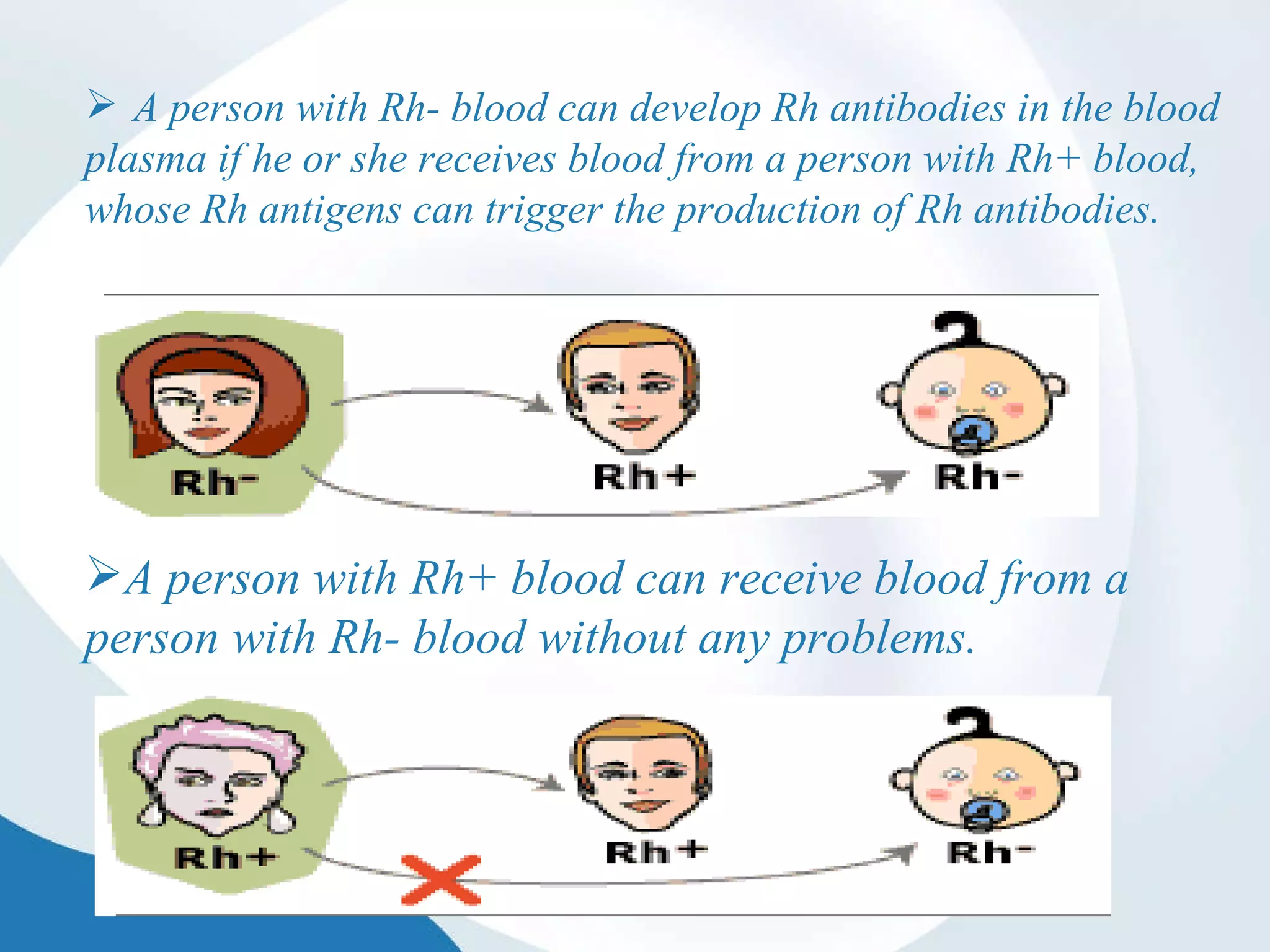 ➢ A person with Rh- blood can develop Rh antibodies in the blood plasma if he or she receives blood from a person with Rh+ blood, whose Rh antigens can trigger the production of Rh antibodies.

Rh-

Rh+

Rh-

➢A person with Rh+ blood can receive blood from a person with Rh- blood without any problems.

Rh+

Rh+

Rh-